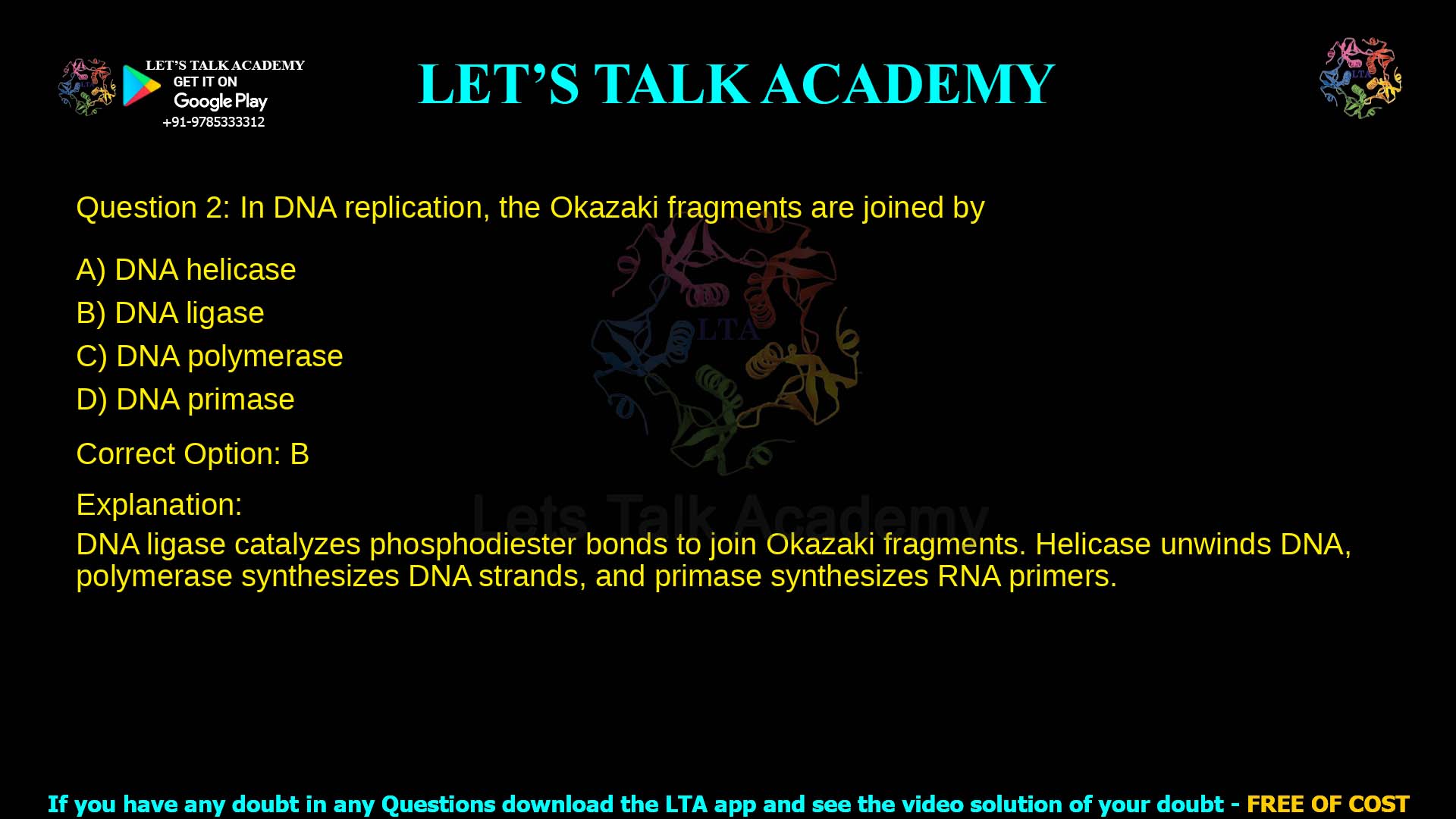 LET'S TALK ACADEMY
GET IT ON
Google Play
+91-9785333312

LET'S TALK ACADEMY

LTA

Question 2: In DNA replication, the Okazaki fragments are joined by

A) DNA helicase
B) DNA ligase
C) DNA polymerase
D) DNA primase

Correct Option: B

Explanation:
DNA ligase catalyzes phosphodiester bonds to join Okazaki fragments. Helicase unwinds DNA, polymerase synthesizes DNA strands, and primase synthesizes RNA primers.

LTA
Lets Talk Academy

If you have any doubt in any Questions download the LTA app and see the video solution of your doubt - FREE OF COST